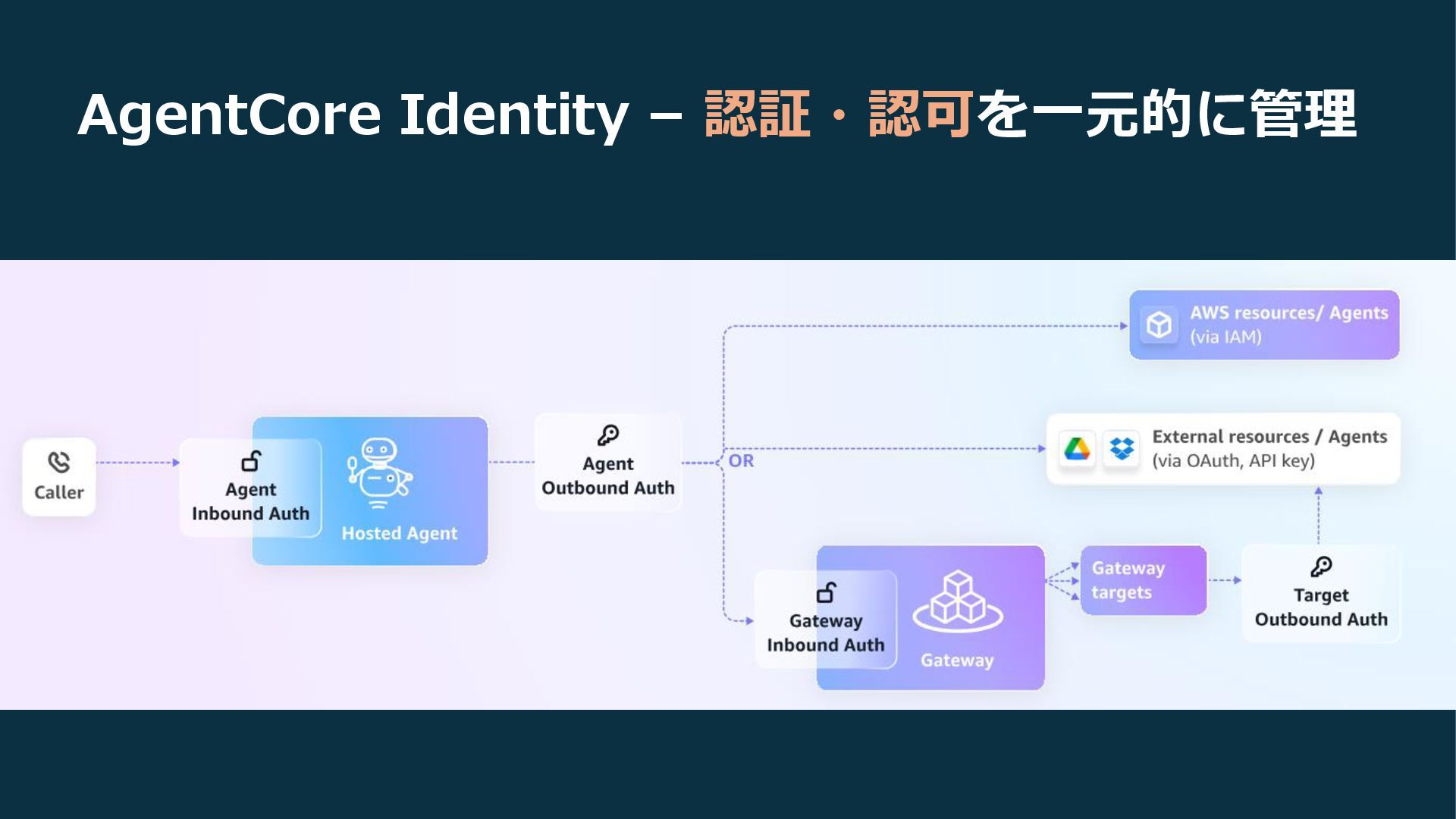 AgentCore Identity – 認証・認可を一元的に管理

Caller

Agent Inbound Auth

Hosted Agent

Agent Outbound Auth

OR

AWS resources/ Agents (via IAM)

External resources / Agents (via OAuth, API key)

Gateway Inbound Auth

Gateway

Gateway targets

Target Outbound Auth